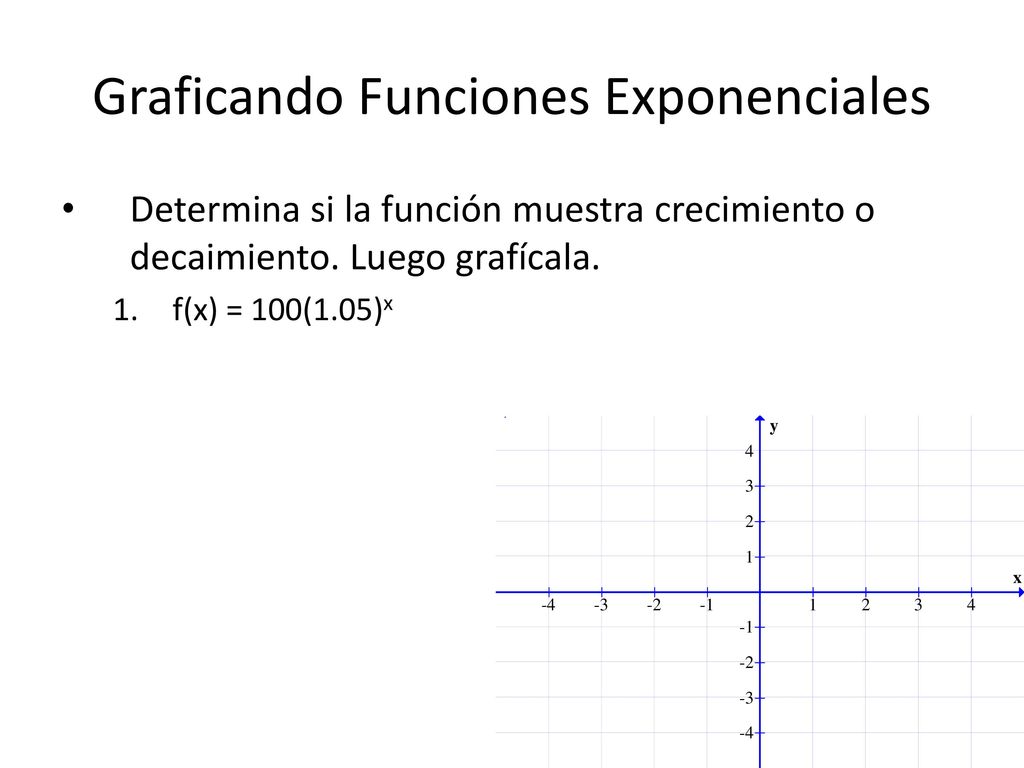 Graficando Funciones Exponenciales

• Determina si la función muestra crecimiento o decaimiento. Luego grafícala.

1. $f(x) = 100(1.05)^x$

y
4
3
2
1
x
-4 -3 -2 -1 1 2 3 4
-1
-2
-3
-4